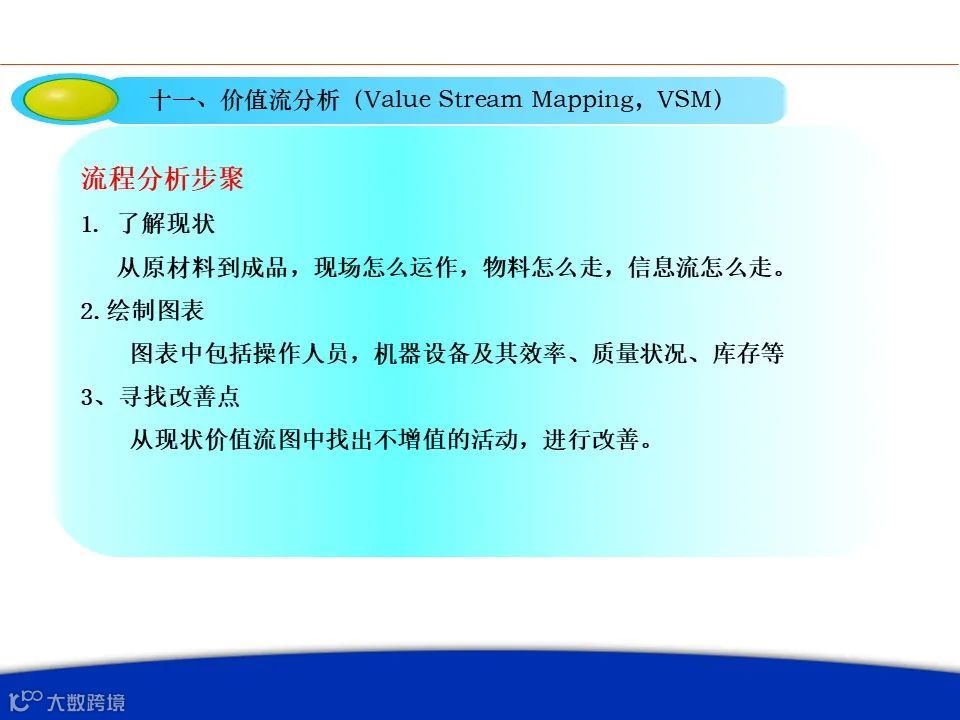 十一、价值流分析（Value Stream Mapping，VSM）

流程分析步聚

1. 了解现状

从原材料到成品，现场怎么运作，物料怎么走，信息流怎么走。

2.绘制图表

图表中包括操作人员，机器设备及其效率、质量状况、库存等

3、寻找改善点

从现状价值流图中找出不增值的活动，进行改善。

大数跨境